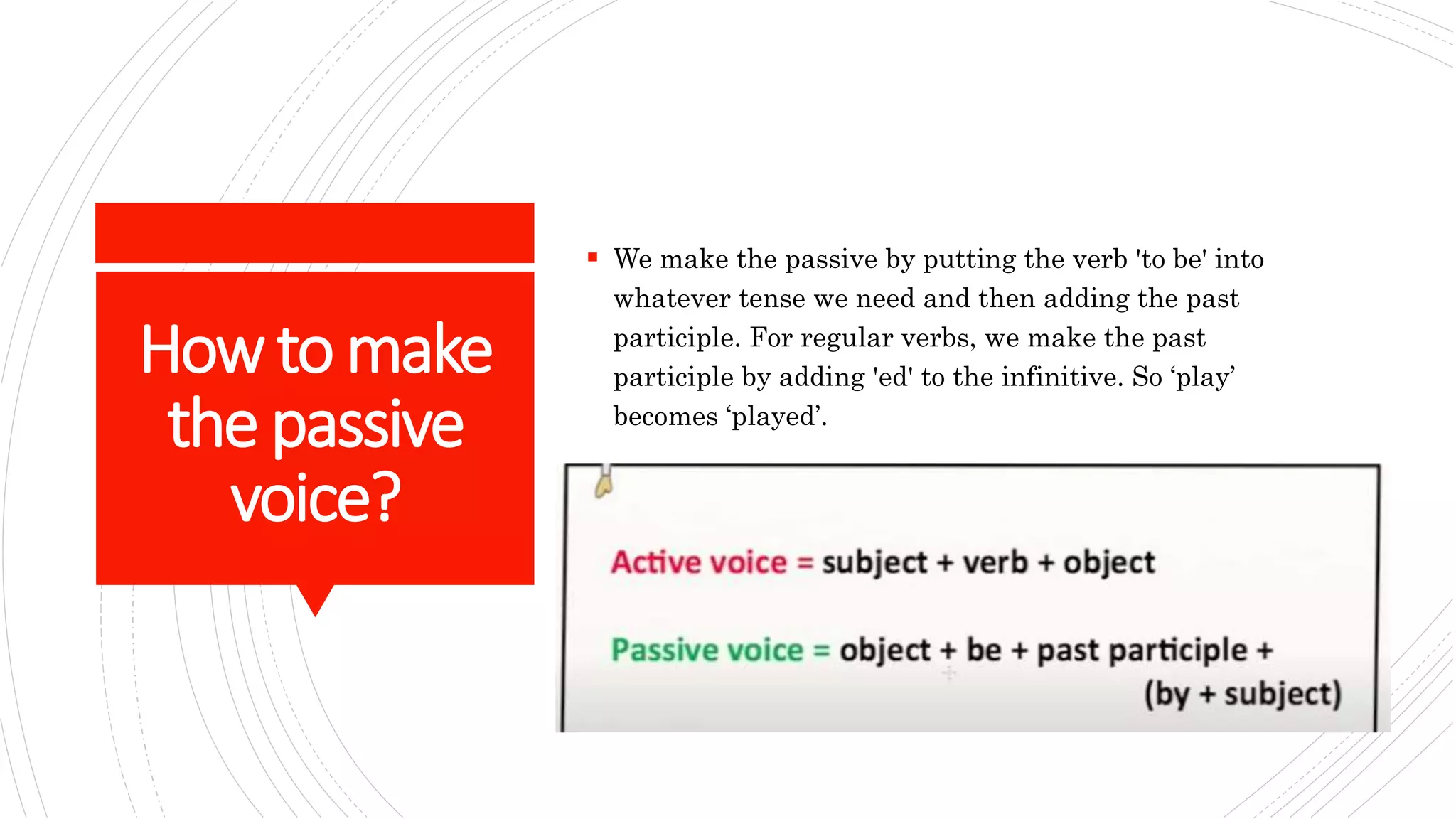 How to make the passive voice?

▪ We make the passive by putting the verb 'to be' into whatever tense we need and then adding the past participle. For regular verbs, we make the past participle by adding 'ed' to the infinitive. So ‘play’ becomes ‘played’.

Active voice = subject + verb + object

Passive voice = object + be + past participle + (by + subject)